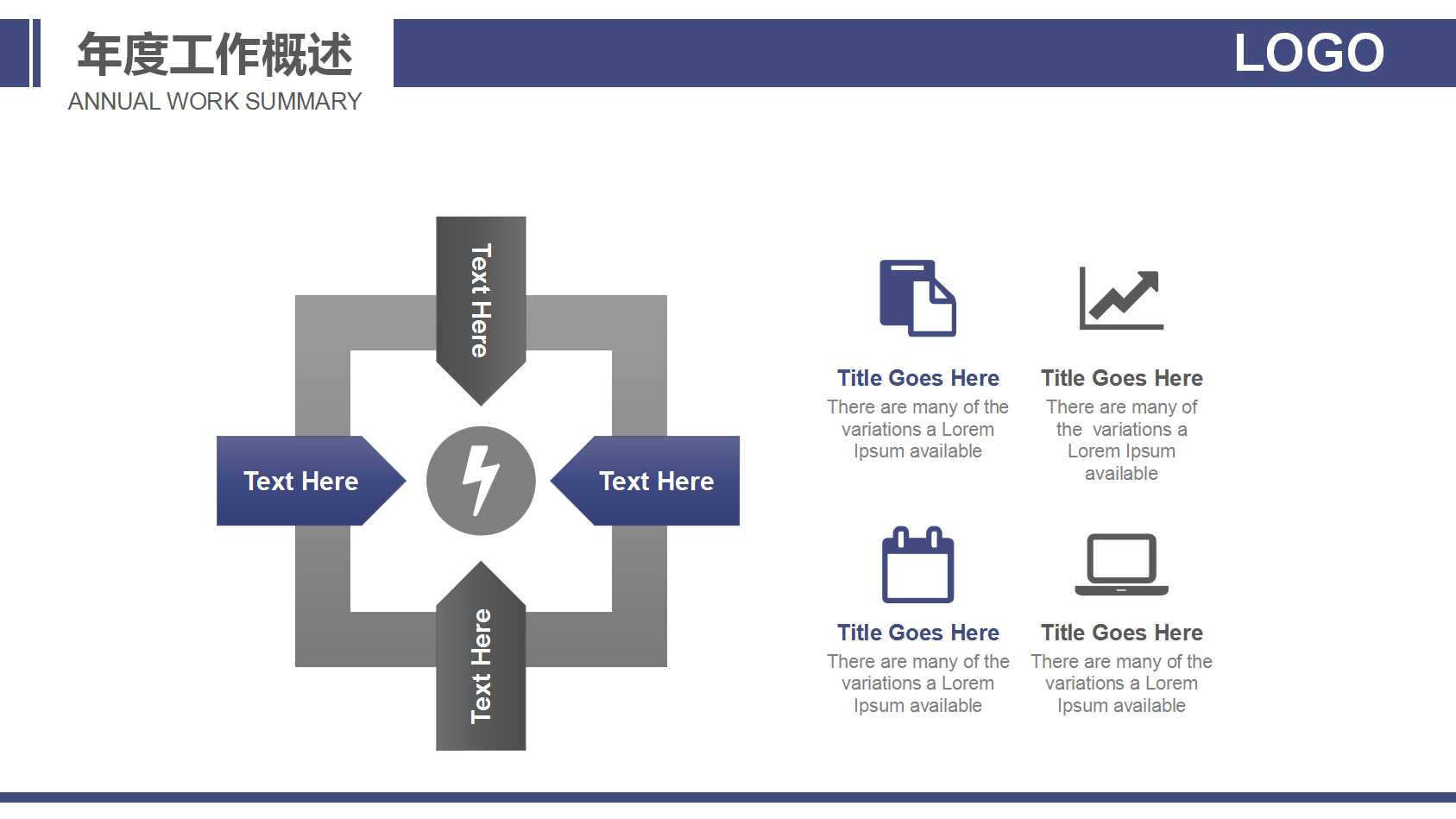 年度工作概述
ANNUAL WORK SUMMARY

LOGO

Text Here

Text Here

Text Here

Text Here

Title Goes Here
There are many of the variations a Lorem Ipsum available

Title Goes Here
There are many of the variations a Lorem Ipsum available

Title Goes Here
There are many of the variations a Lorem Ipsum available

Title Goes Here
There are many of the variations a Lorem Ipsum available